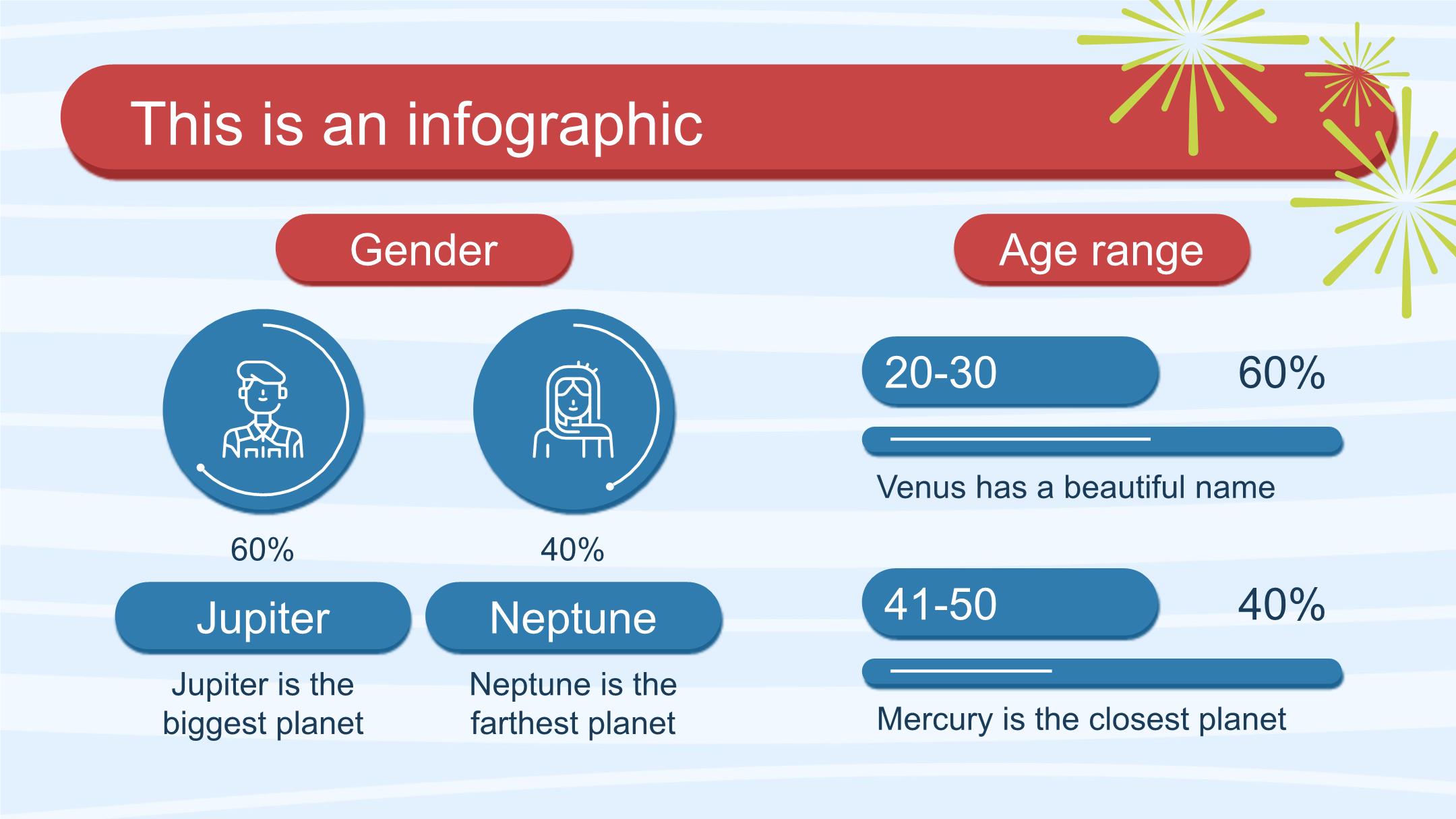 This is an infographic

Gender

60%

Jupiter

Jupiter is the biggest planet

40%

Neptune

Neptune is the farthest planet

Age range

20-30

60%

Venus has a beautiful name

41-50

40%

Mercury is the closest planet